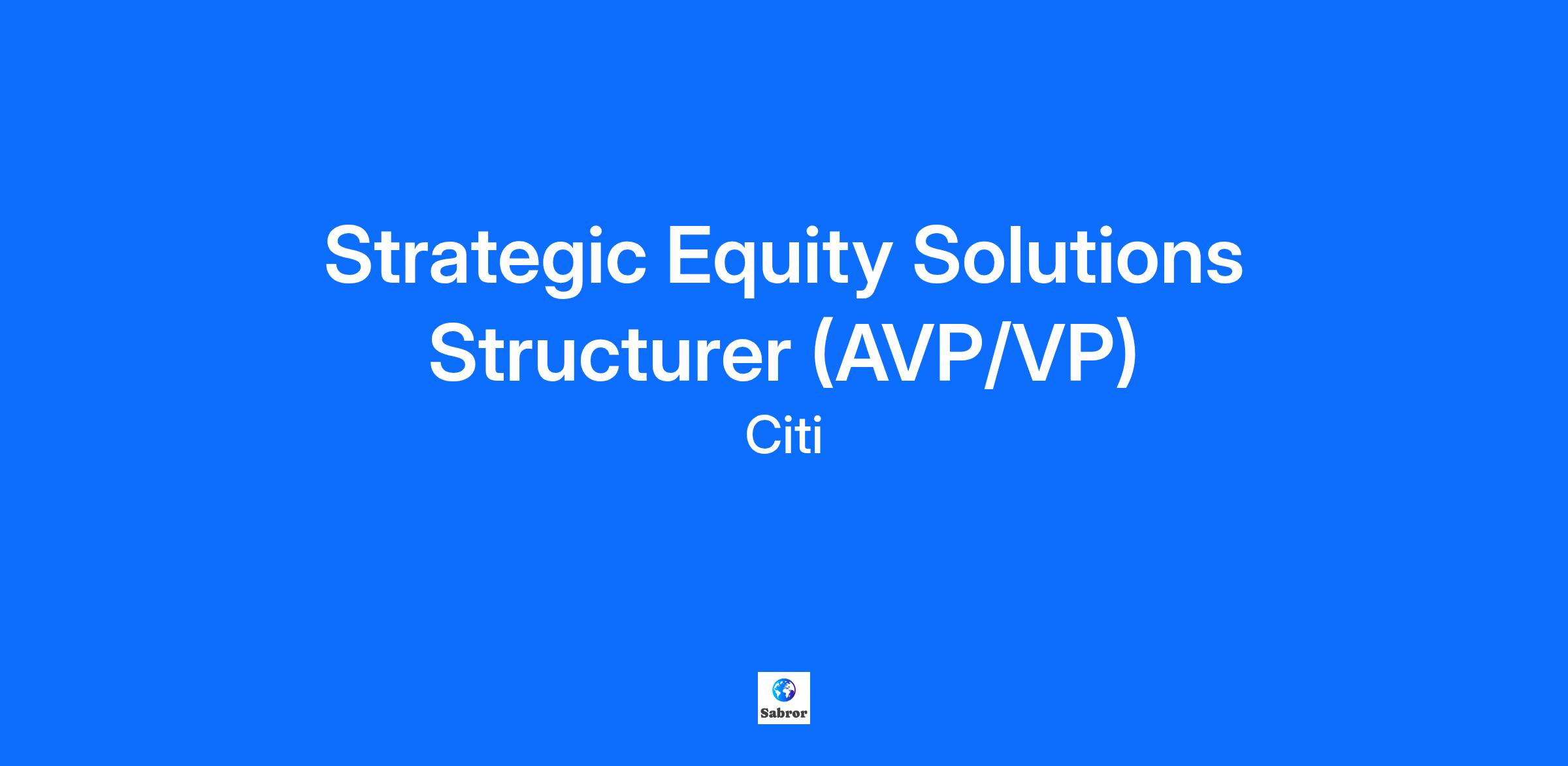 Strategic Equity Solutions Structurer (AVP/VP)

Citi

Sabror